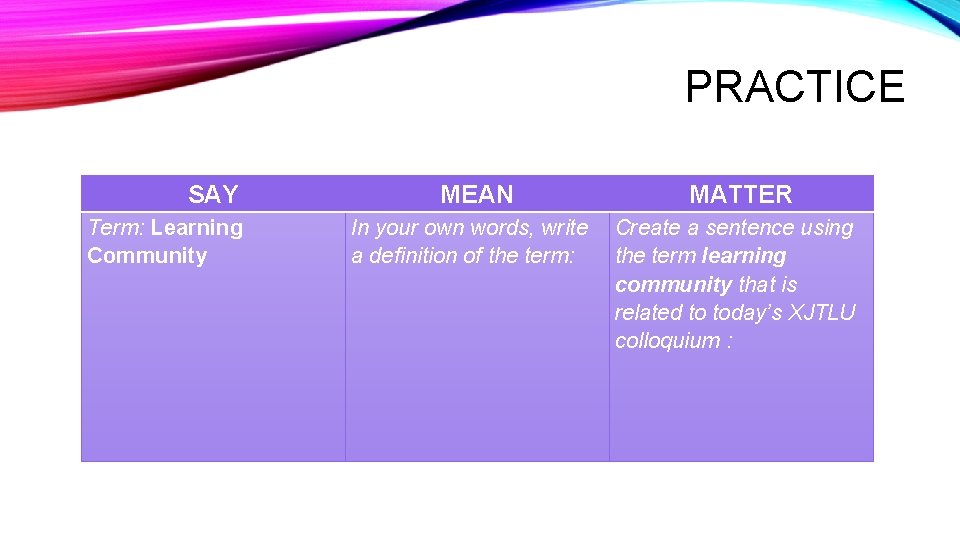 PRACTICE

| SAY | MEAN | MATTER |
|---|---|---|
| Term: Learning Community | In your own words, write a definition of the term: | Create a sentence using the term learning community that is related to today's XJTLU colloquium : |